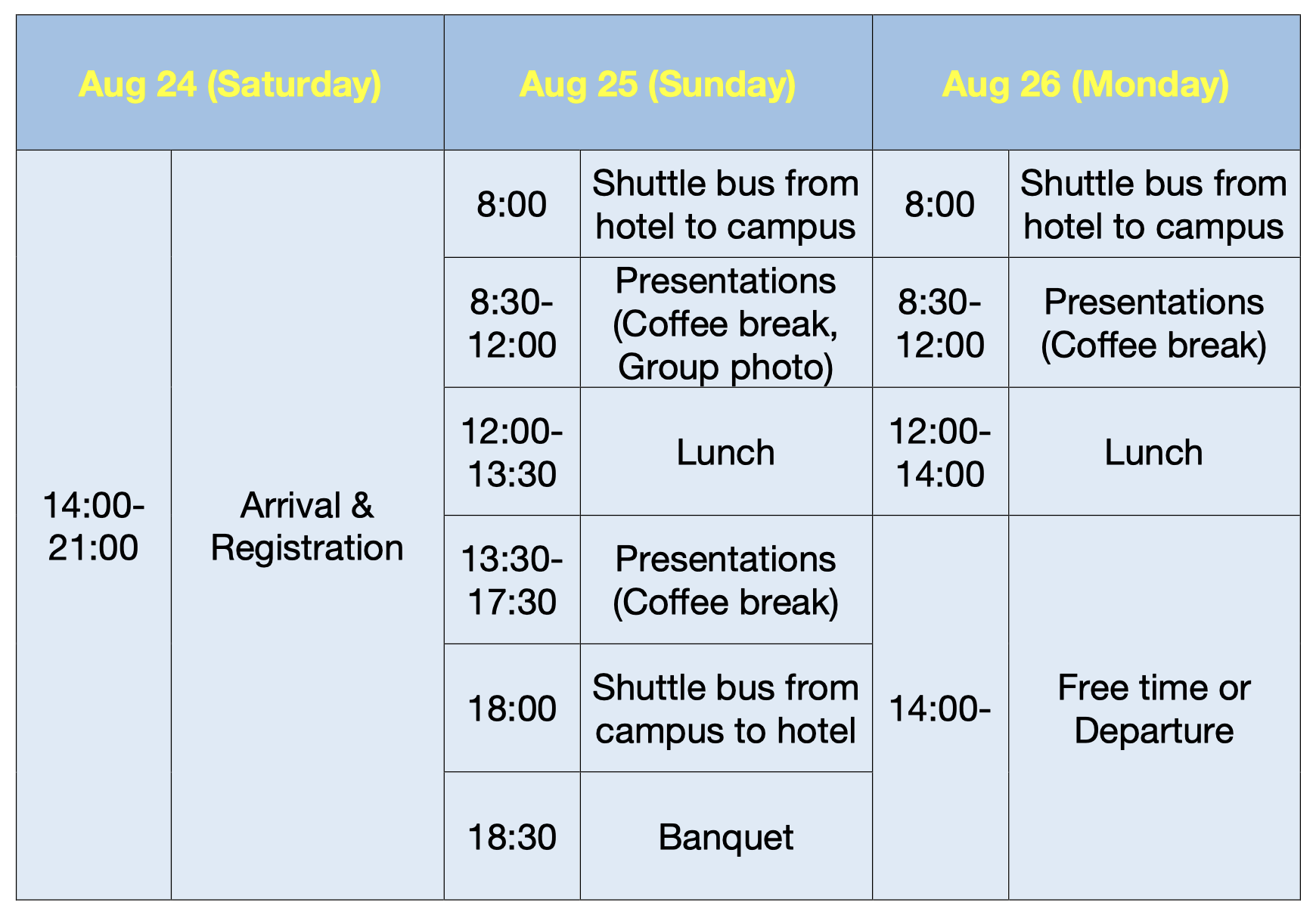 | Aug 24 (Saturday) | | Aug 25 (Sunday) | | Aug 26 (Monday) | |
|---|---|---|---|---|---|
| 14:00-21:00 | Arrival & Registration | 8:00 | Shuttle bus from hotel to campus | 8:00 | Shuttle bus from hotel to campus |
| | | 8:30-12:00 | Presentations (Coffee break, Group photo) | 8:30-12:00 | Presentations (Coffee break) |
| | | 12:00-13:30 | Lunch | 12:00-14:00 | Lunch |
| | | 13:30-17:30 | Presentations (Coffee break) | 14:00- | Free time or Departure |
| | | 18:00 | Shuttle bus from campus to hotel | | |
| | | 18:30 | Banquet | | |